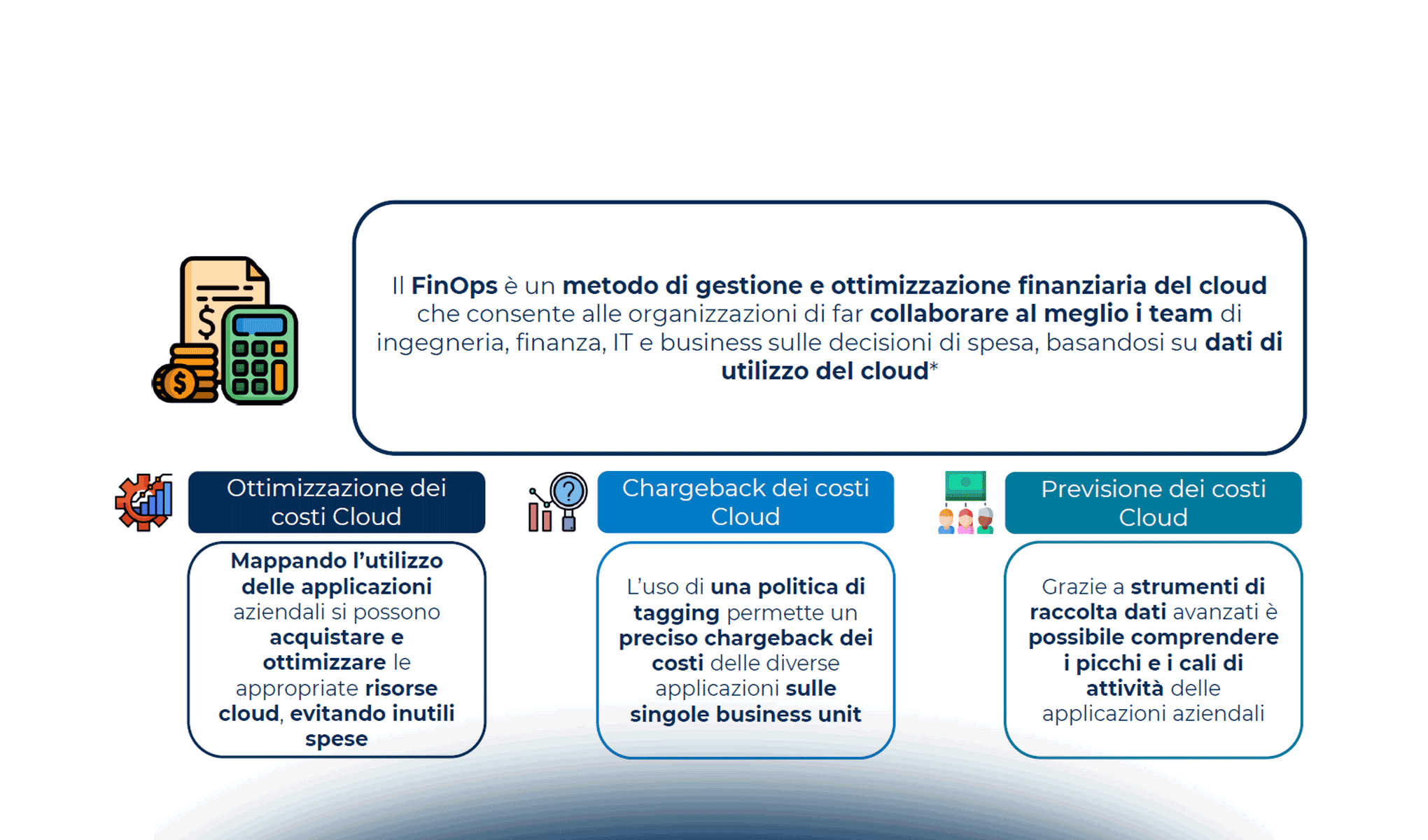 Il FinOps è un metodo di gestione e ottimizzazione finanziaria del cloud che consente alle organizzazioni di far collaborare al meglio i team di ingegneria, finanza, IT e business sulle decisioni di spesa, basandosi su dati di utilizzo del cloud*

Ottimizzazione dei costi Cloud

Mappando l'utilizzo delle applicazioni aziendali si possono acquistare e ottimizzare le appropriate risorse cloud, evitando inutili spese

Chargeback dei costi Cloud

L'uso di una politica di tagging permette un preciso chargeback dei costi delle diverse applicazioni sulle singole business unit

Previsione dei costi Cloud

Grazie a strumenti di raccolta dati avanzati è possibile comprendere i picchi e i cali di attività delle applicazioni aziendali